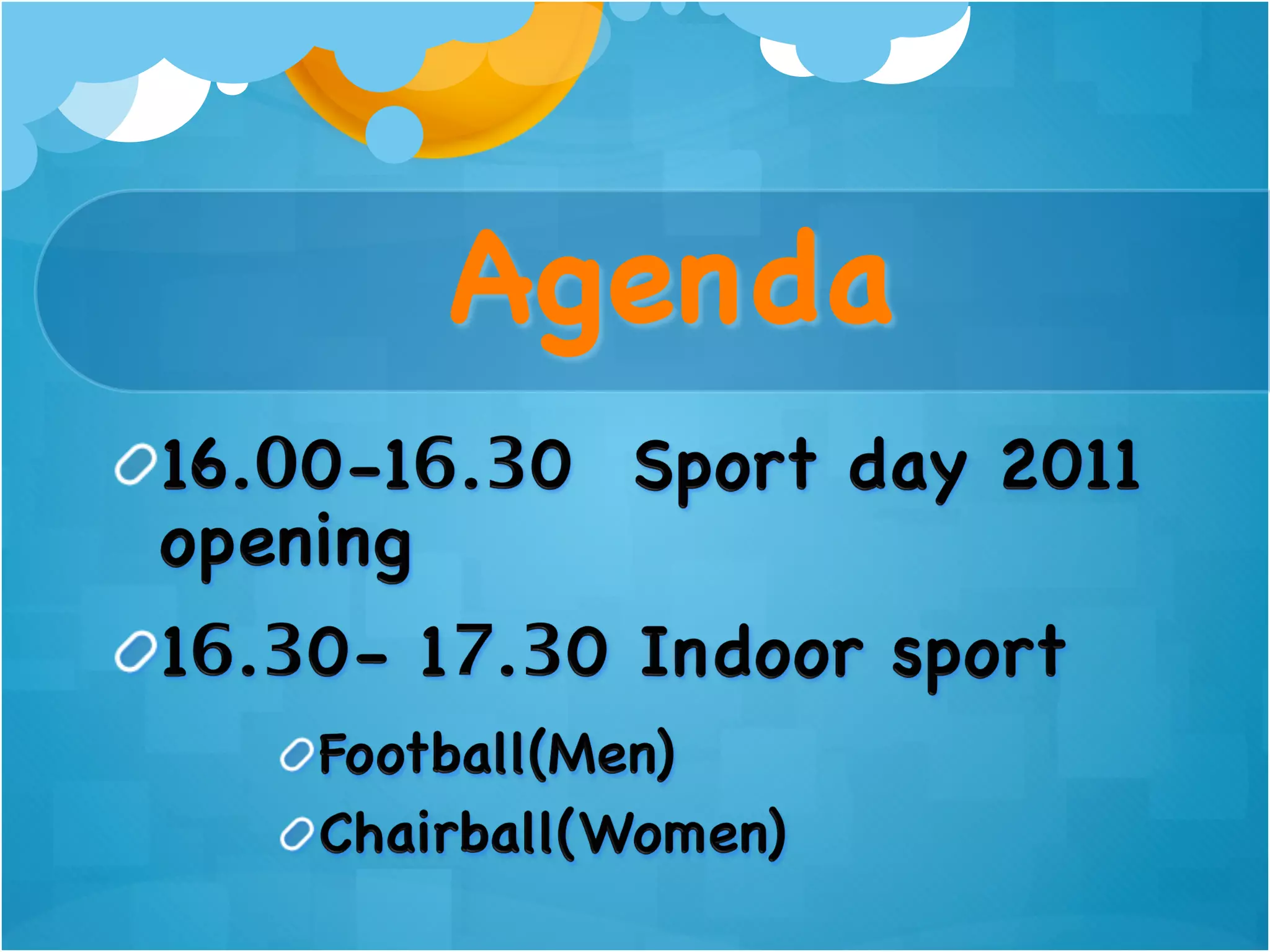 Agenda

16.00-16.30 Sport day 2011 opening

16.30- 17.30 Indoor sport

Football(Men)

Chairball(Women)